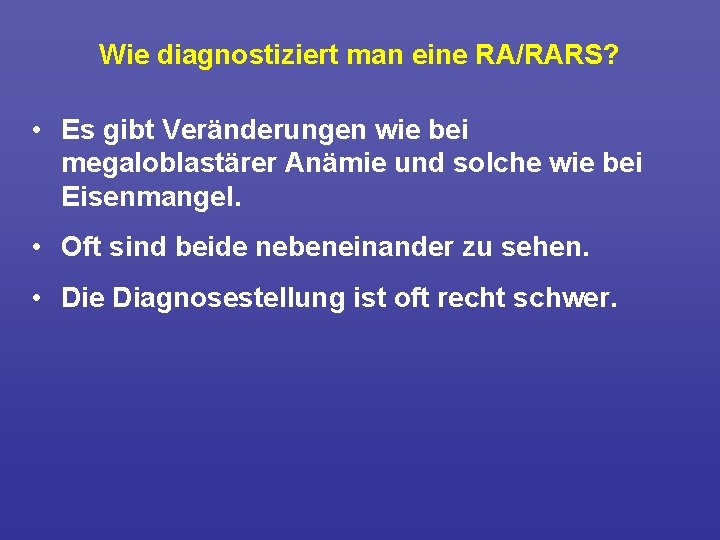 Wie diagnostiziert man eine RA/RARS?

• Es gibt Veränderungen wie bei megaloblastärer Anämie und solche wie bei Eisenmangel.

• Oft sind beide nebeneinander zu sehen.

• Die Diagnosestellung ist oft recht schwer.